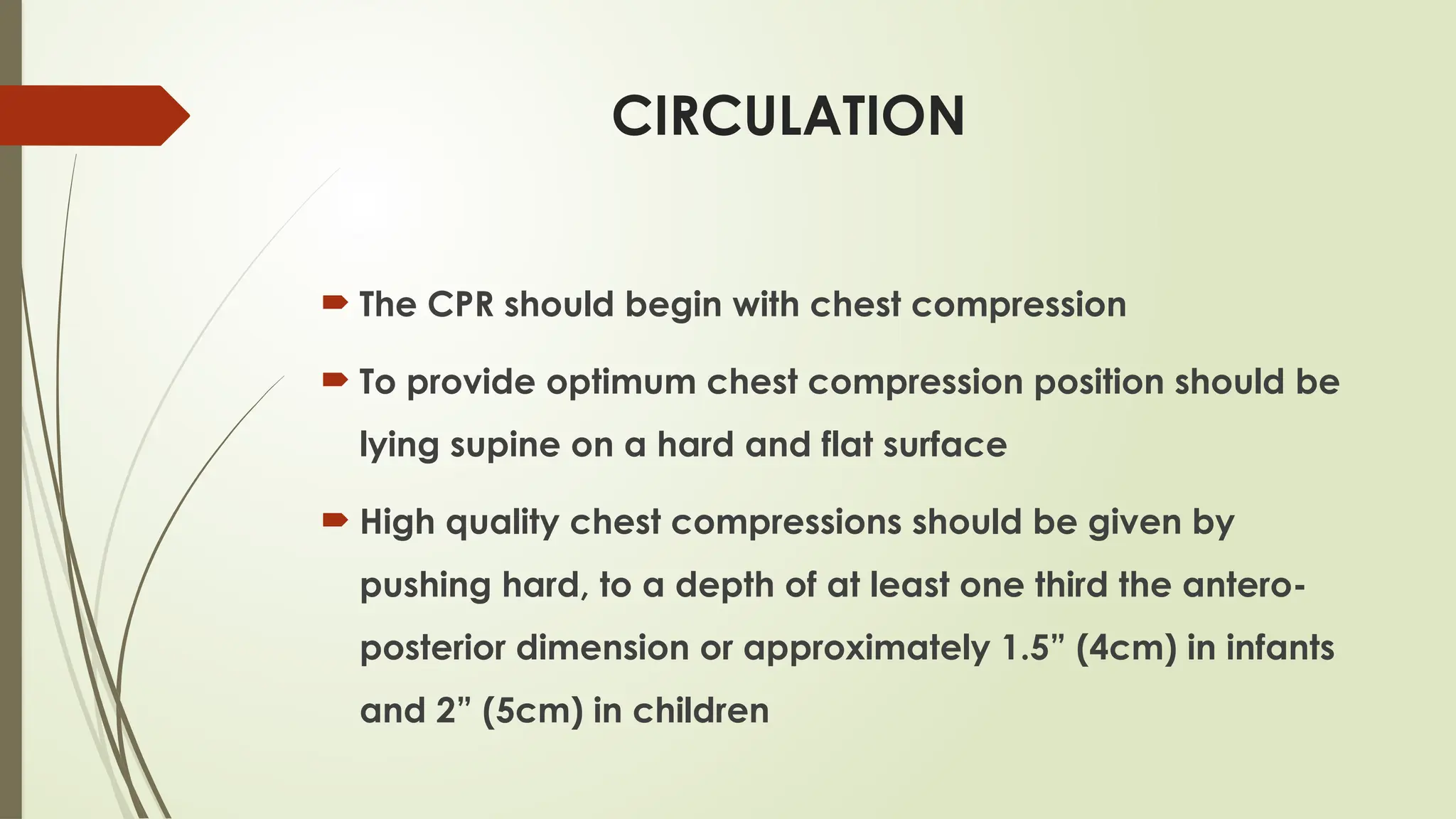 CIRCULATION

The CPR should begin with chest compression

To provide optimum chest compression position should be lying supine on a hard and flat surface

High quality chest compressions should be given by pushing hard, to a depth of at least one third the antero-posterior dimension or approximately 1.5” (4cm) in infants and 2” (5cm) in children